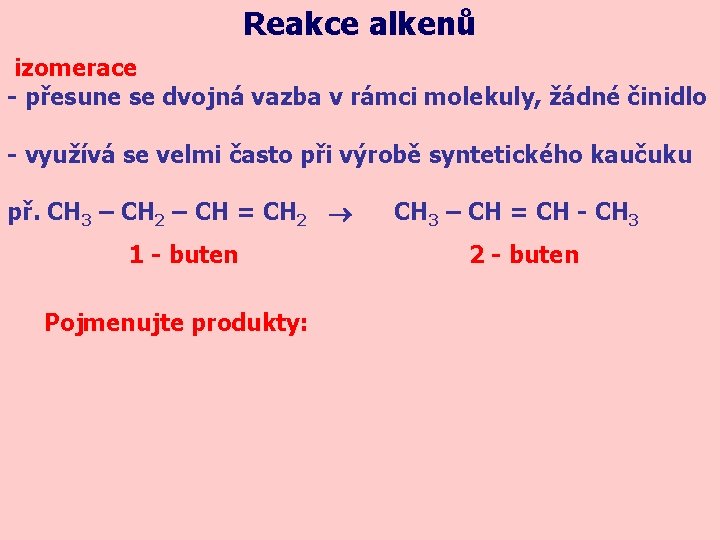 Reakce alkenů

izomerace
- přesune se dvojná vazba v rámci molekuly, žádné činidlo

- využívá se velmi často při výrobě syntetického kaučuku

př. $CH_3 – CH_2 – CH = CH_2 \rightarrow CH_3 – CH = CH - CH_3$

1 - buten

2 - buten

Pojmenujte produkty: